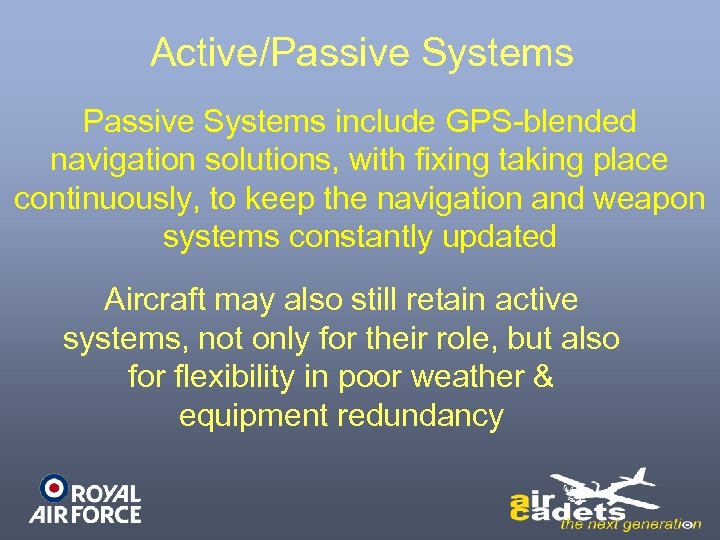 Active/Passive Systems

Passive Systems include GPS-blended navigation solutions, with fixing taking place continuously, to keep the navigation and weapon systems constantly updated

Aircraft may also still retain active systems, not only for their role, but also for flexibility in poor weather & equipment redundancy

ROYAL AIR FORCE

air cadets the next generation